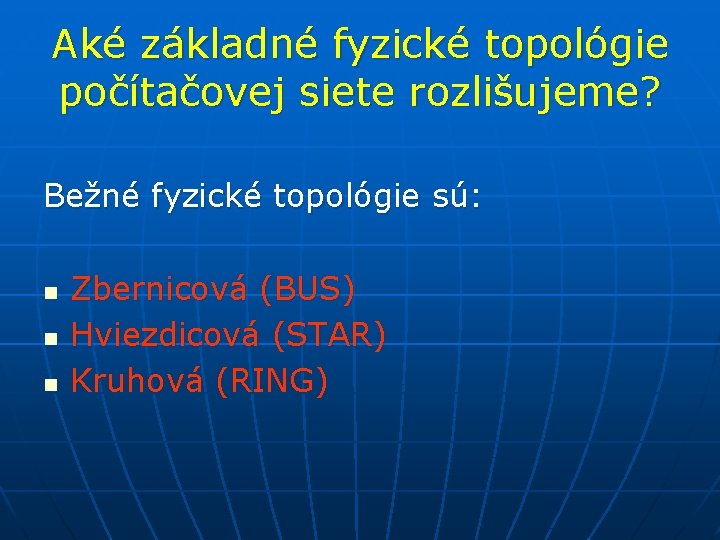 Aké základné fyzické topológie počítačovej siete rozlišujeme?

Bežné fyzické topológie sú:

- Zbernicová (BUS)
- Hviezdicová (STAR)
- Kruhová (RING)